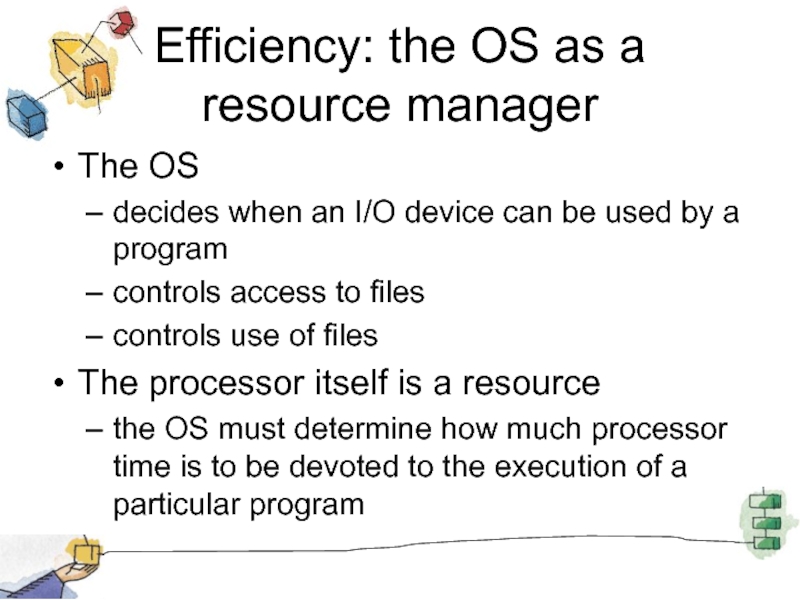 Efficiency: the OS as a resource manager

• The OS
– decides when an I/O device can be used by a program
– controls access to files
– controls use of files
• The processor itself is a resource
– the OS must determine how much processor time is to be devoted to the execution of a particular program